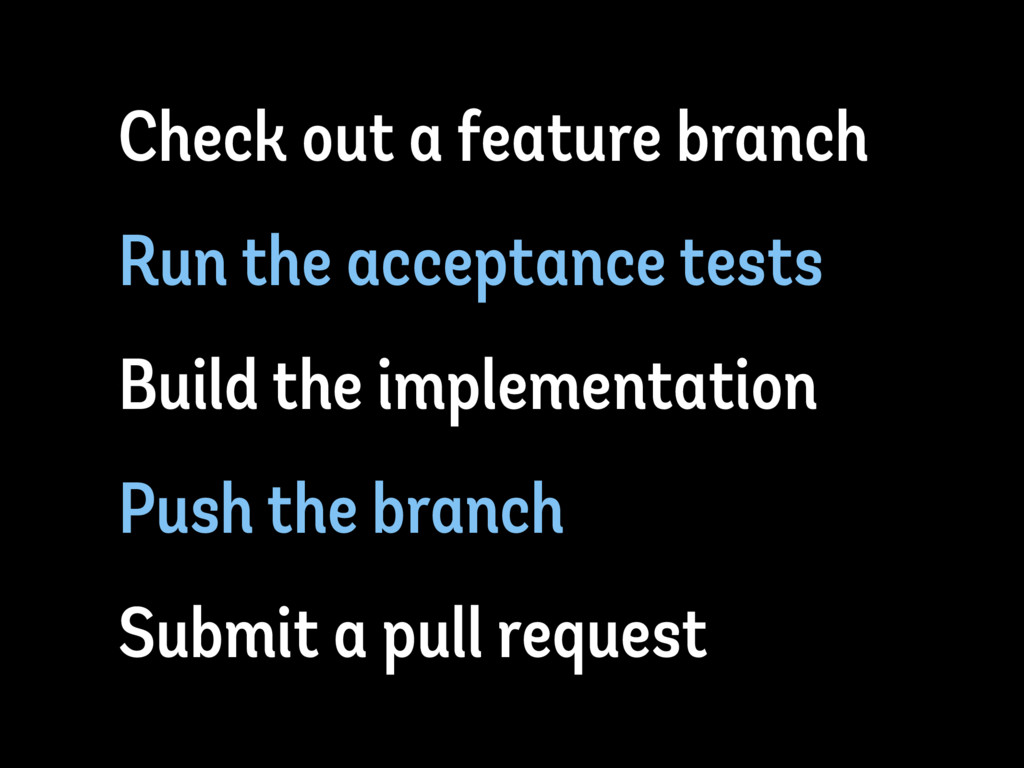 Check out a feature branch

Run the acceptance tests

Build the implementation

Push the branch

Submit a pull request